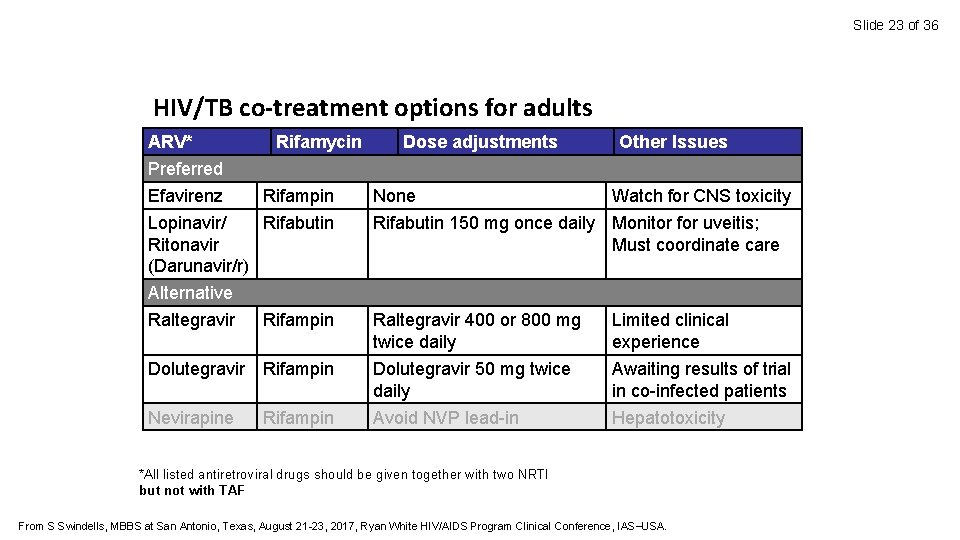 Slide 23 of 36

HIV/TB co-treatment options for adults

| ARV* | Rifamycin | Dose adjustments | Other Issues |
|---|---|---|---|
| Preferred | | | |
| Efavirenz | Rifampin | None | Watch for CNS toxicity |
| Lopinavir/ Ritonavir (Darunavir/r) | Rifabutin | Rifabutin 150 mg once daily | Monitor for uveitis; Must coordinate care |
| Alternative | | | |
| Raltegravir | Rifampin | Raltegravir 400 or 800 mg twice daily | Limited clinical experience |
| Dolutegravir | Rifampin | Dolutegravir 50 mg twice daily | Awaiting results of trial in co-infected patients |
| Nevirapine | Rifampin | Avoid NVP lead-in | Hepatotoxicity |

*All listed antiretroviral drugs should be given together with two NRTI but not with TAF

From S Swindells, MBBS at San Antonio, Texas, August 21-23, 2017, Ryan White HIV/AIDS Program Clinical Conference, IAS–USA.